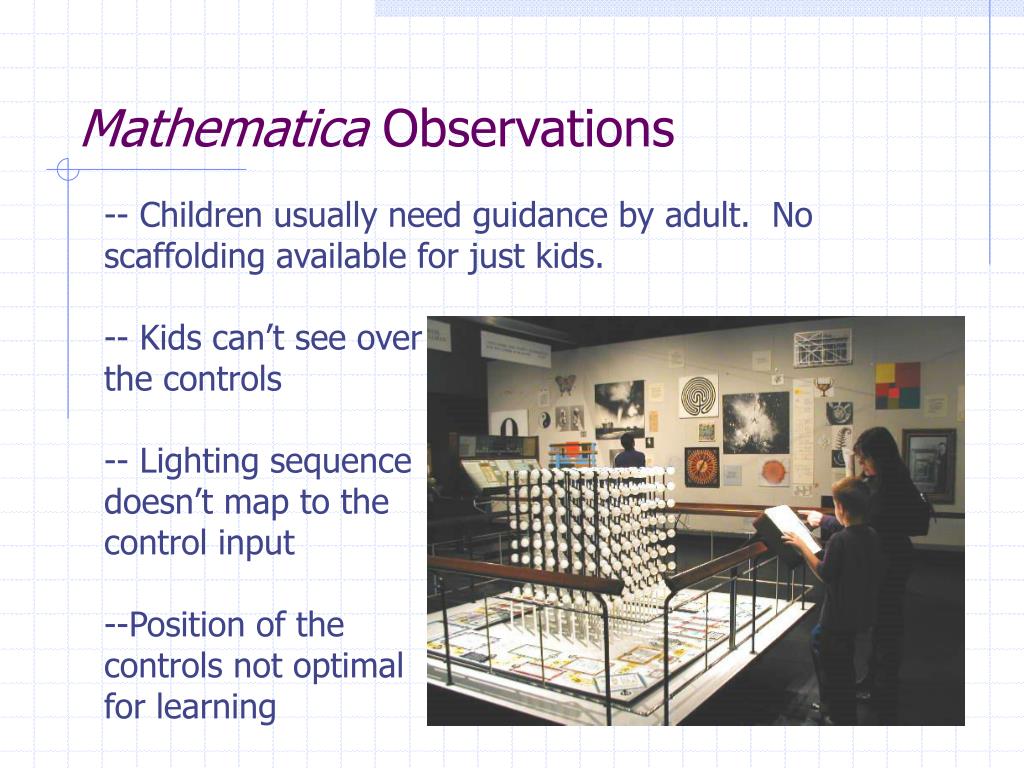 Mathematica Observations

-- Children usually need guidance by adult. No scaffolding available for just kids.

-- Kids can’t see over the controls

-- Lighting sequence doesn’t map to the control input

--Position of the controls not optimal for learning